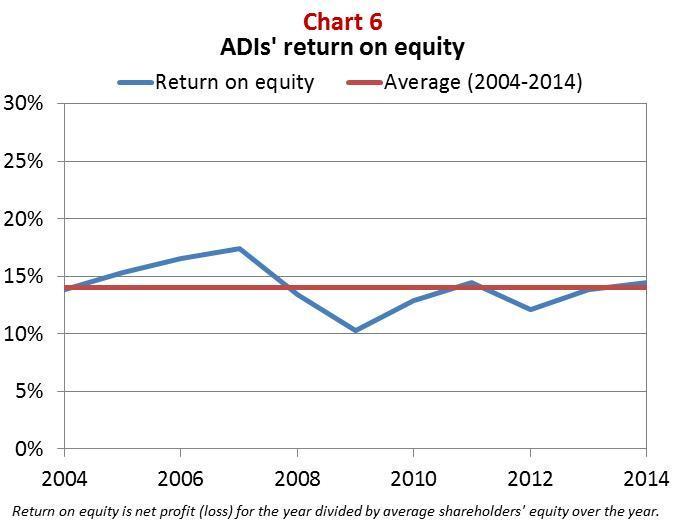 Chart 6
ADIs' return on equity

Return on equity
Average (2004-2014)

30%
25%
20%
15%
10%
5%
0%

2004
2006
2008
2010
2012
2014

Return on equity is net profit (loss) for the year divided by average shareholders' equity over the year.